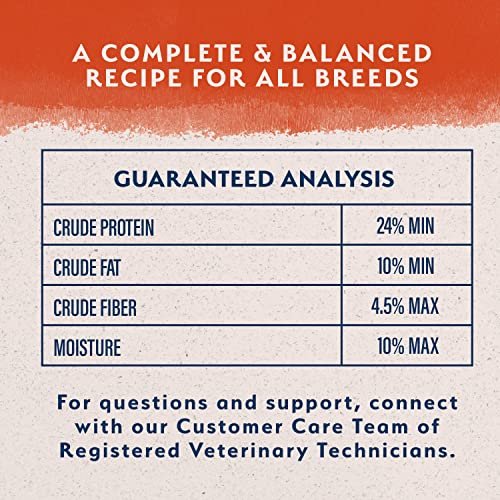 A COMPLETE & BALANCED RECIPE FOR ALL BREEDS

| GUARANTEED ANALYSIS | |
|---|---|
| CRUDE PROTEIN | 24% MIN |
| CRUDE FAT | 10% MIN |
| CRUDE FIBER | 4.5% MAX |
| MOISTURE | 10% MAX |

For questions and support, connect with our Customer Care Team of Registered Veterinary Technicians.